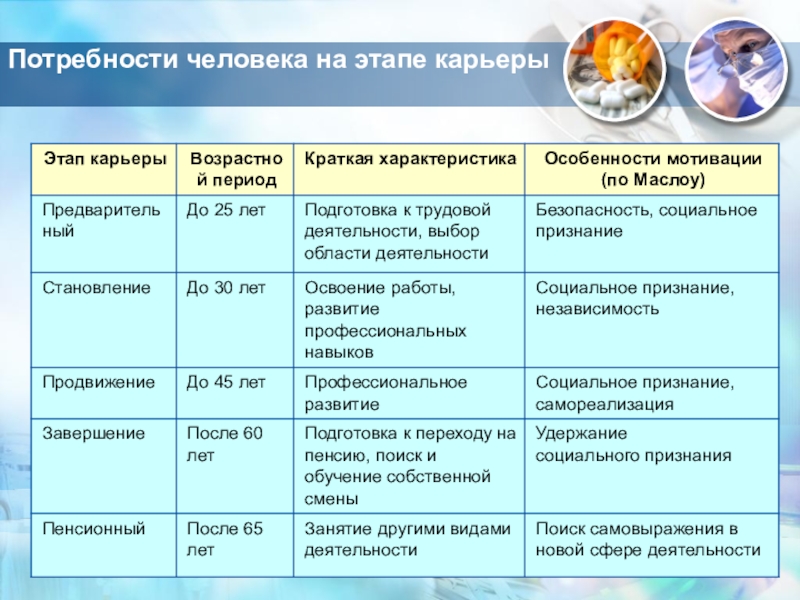 Потребности человека на этапе карьеры

| Этап карьеры | Возрастной период | Краткая характеристика | Особенности мотивации (по Маслоу) |
|---|---|---|---|
| Предварительный | До 25 лет | Подготовка к трудовой деятельности, выбор области деятельности | Безопасность, социальное признание |
| Становление | До 30 лет | Освоение работы, развитие профессиональных навыков | Социальное признание, независимость |
| Продвижение | До 45 лет | Профессиональное развитие | Социальное признание, самореализация |
| Завершение | После 60 лет | Подготовка к переходу на пенсию, поиск и обучение собственной смены | Удержание социального признания |
| Пенсионный | После 65 лет | Занятие другими видами деятельности | Поиск самовыражения в новой сфере деятельности |